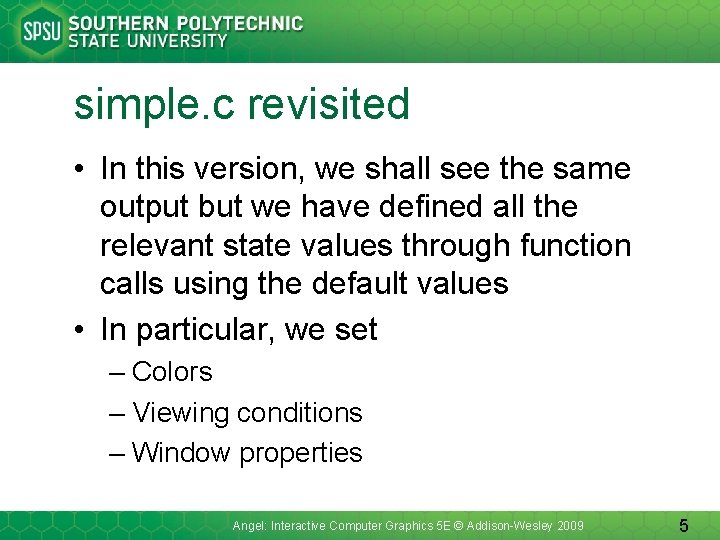 SPSU SOUTHERN POLYTECHNIC STATE UNIVERSITY

simple.c revisited

• In this version, we shall see the same output but we have defined all the relevant state values through function calls using the default values

• In particular, we set

– Colors

– Viewing conditions

– Window properties

Angel: Interactive Computer Graphics 5E © Addison-Wesley 2009

5